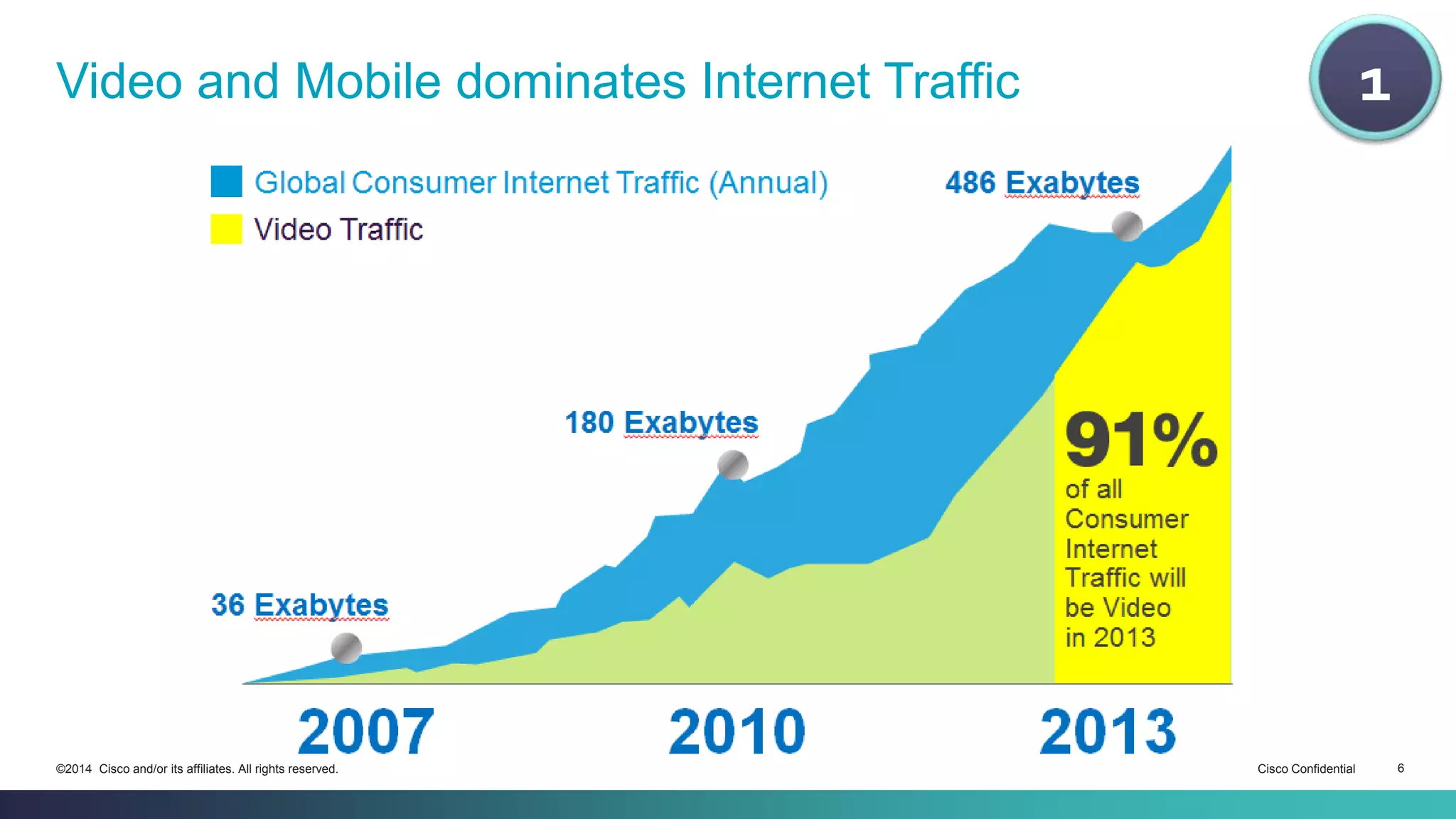 Video and Mobile dominates Internet Traffic

1

Global Consumer Internet Traffic (Annual)

Video Traffic

486 Exabytes

180 Exabytes

36 Exabytes

91%
of all Consumer Internet Traffic will be Video in 2013

2007

2010

2013

©2014 Cisco and/or its affiliates. All rights reserved.

Cisco Confidential

6